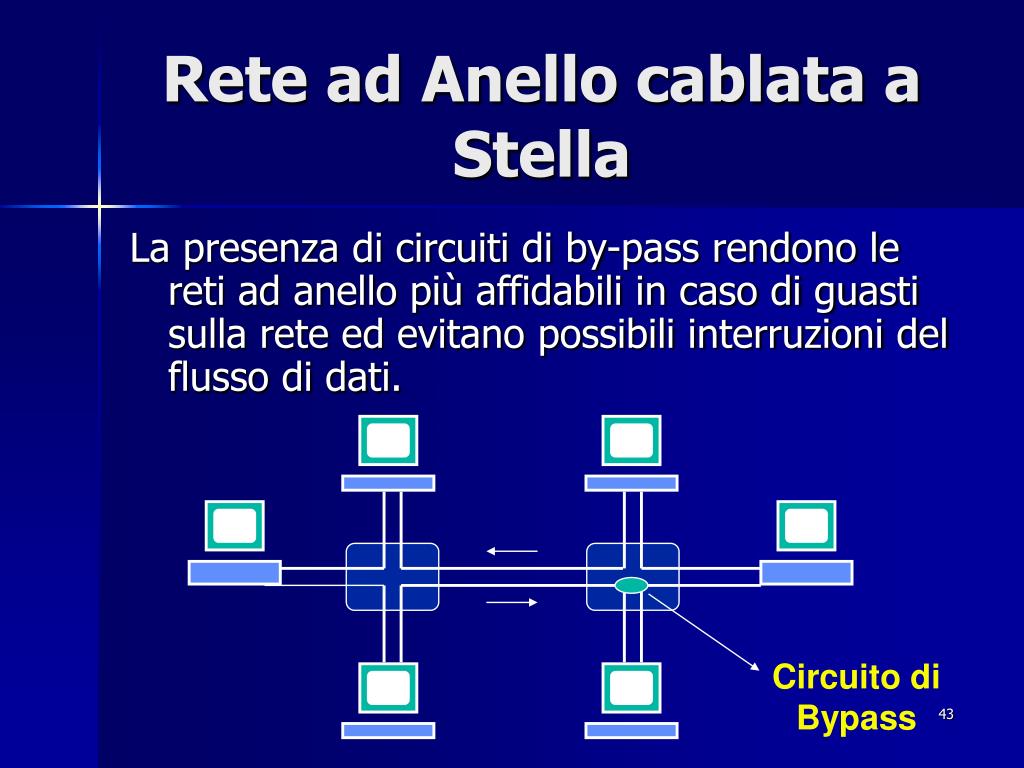 Rete ad Anello cablata a Stella

La presenza di circuiti di by-pass rendono le reti ad anello più affidabili in caso di guasti sulla rete ed evitano possibili interruzioni del flusso di dati.

Circuito di Bypass

43